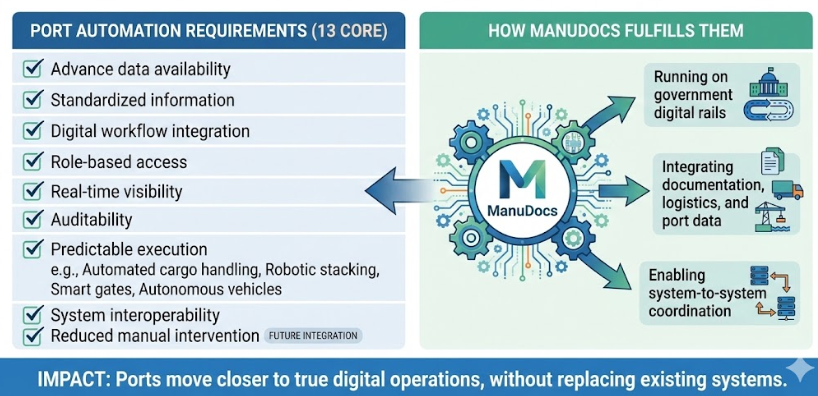 PORT AUTOMATION REQUIREMENTS (13 CORE)

Advance data availability

Standardized information

Digital workflow integration

Role-based access

Real-time visibility

Auditability

Predictable execution
e.g., Automated cargo handling, Robotic stacking, Smart gates, Autonomous vehicles

System interoperability

Reduced manual intervention FUTURE INTEGRATION

HOW MANUDOCS FULFILLS THEM

M
ManuDocs

Running on government digital rails

Integrating documentation, logistics, and port data

Enabling system-to-system coordination

IMPACT: Ports move closer to true digital operations, without replacing existing systems.